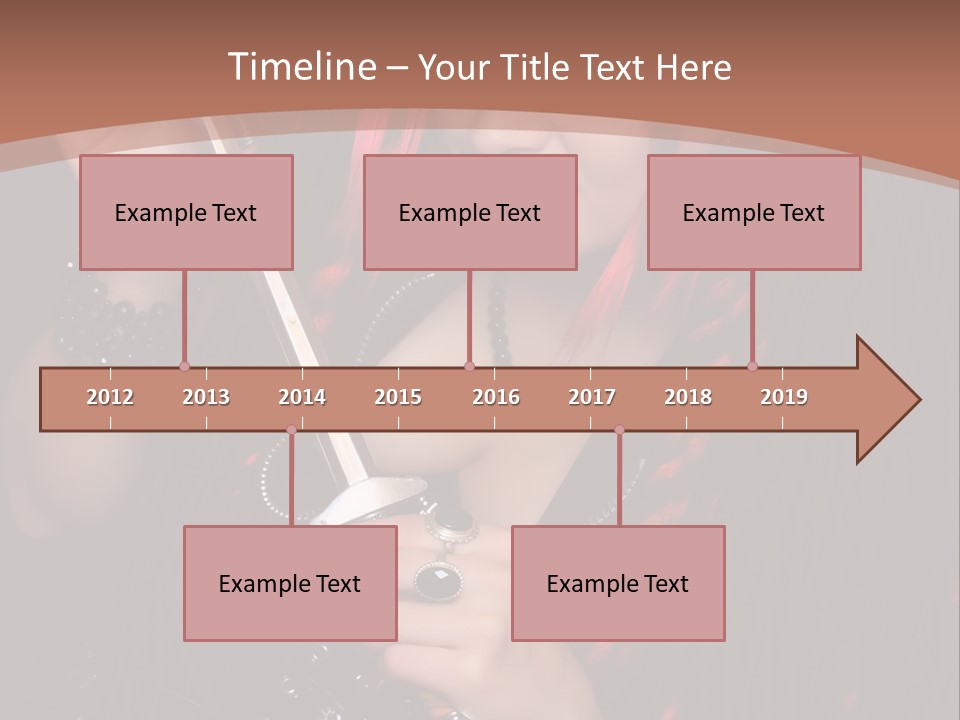 Timeline – Your Title Text Here

Example Text

Example Text

Example Text

2012 2013 2014 2015 2016 2017 2018 2019

Example Text

Example Text